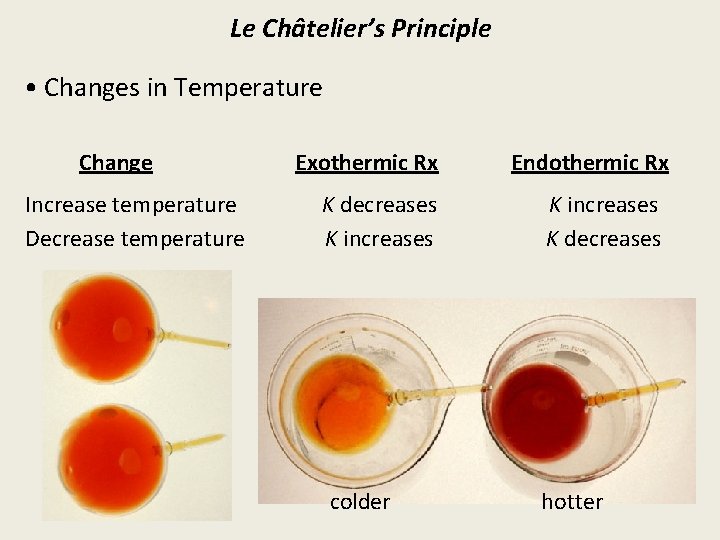 Le Châtelier's Principle

• Changes in Temperature

| Change | Exothermic Rx | Endothermic Rx |
|---|---|---|
| Increase temperature | $K$ decreases | $K$ increases |
| Decrease temperature | $K$ increases | $K$ decreases |

colder

hotter